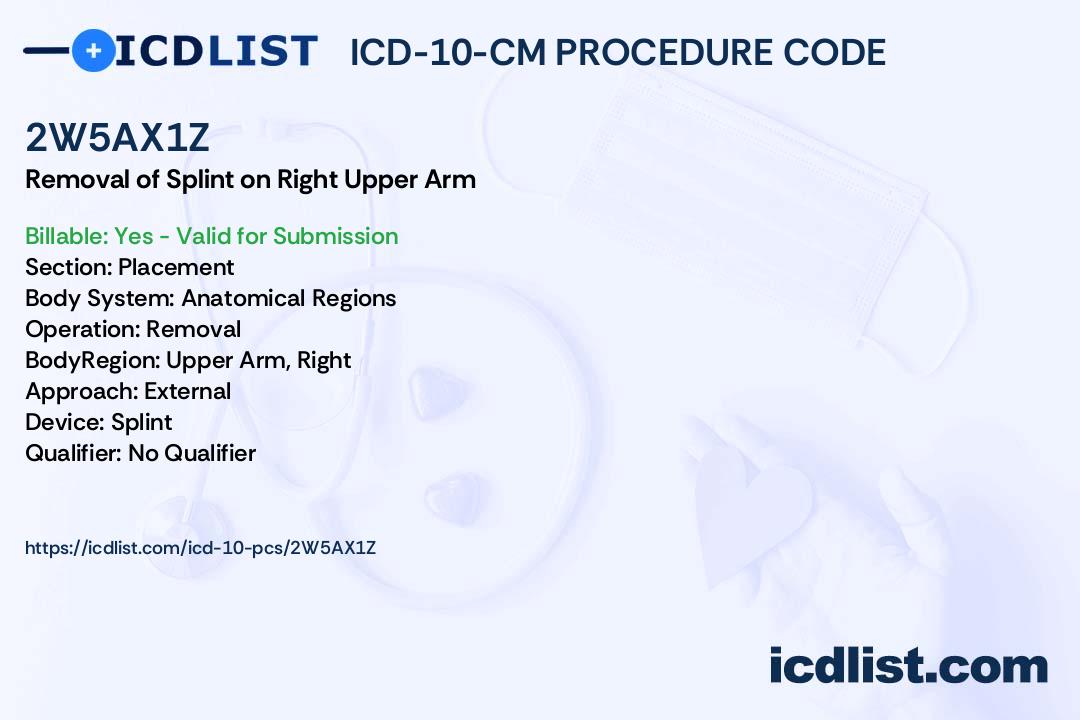 ICDLIST ICD-10-CM PROCEDURE CODE

2W5AX1Z
Removal of Splint on Right Upper Arm

Billable: Yes - Valid for Submission
Section: Placement
Body System: Anatomical Regions
Operation: Removal
BodyRegion: Upper Arm, Right
Approach: External
Device: Splint
Qualifier: No Qualifier

https://icdlist.com/icd-10-pcs/2W5AX1Z

icdlist.com